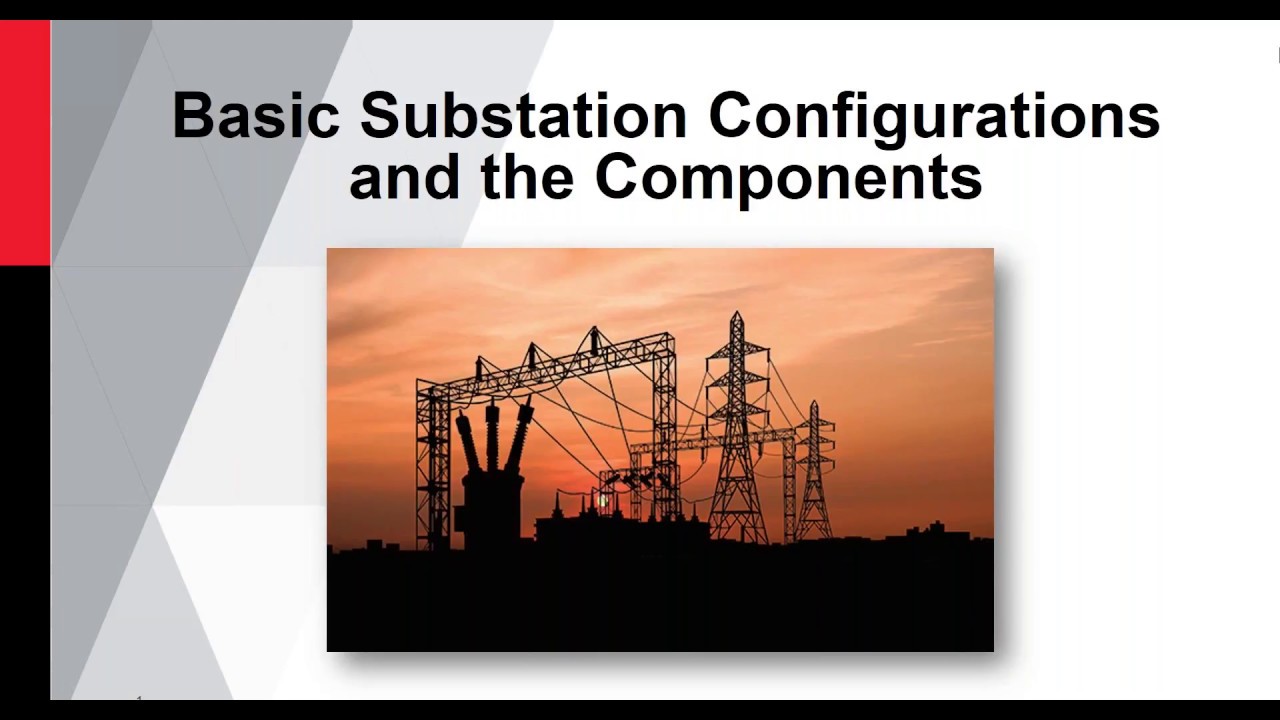 Basic Substation Configurations and the Components